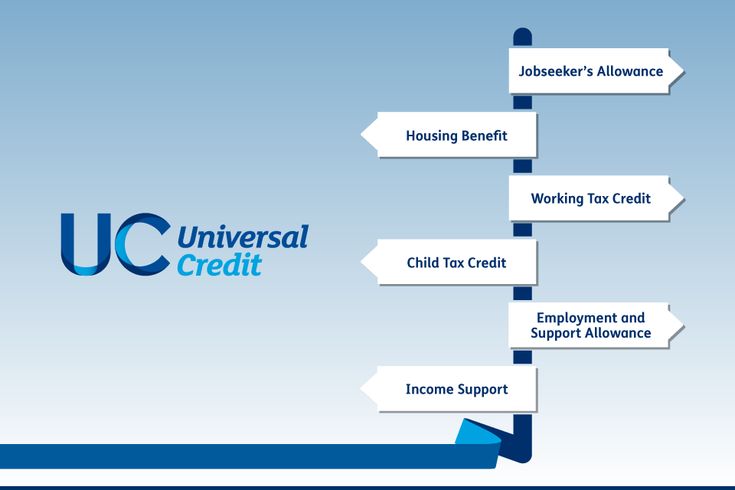 UC Universal Credit

Jobseeker's Allowance

Housing Benefit

Working Tax Credit

Child Tax Credit

Employment and Support Allowance

Income Support